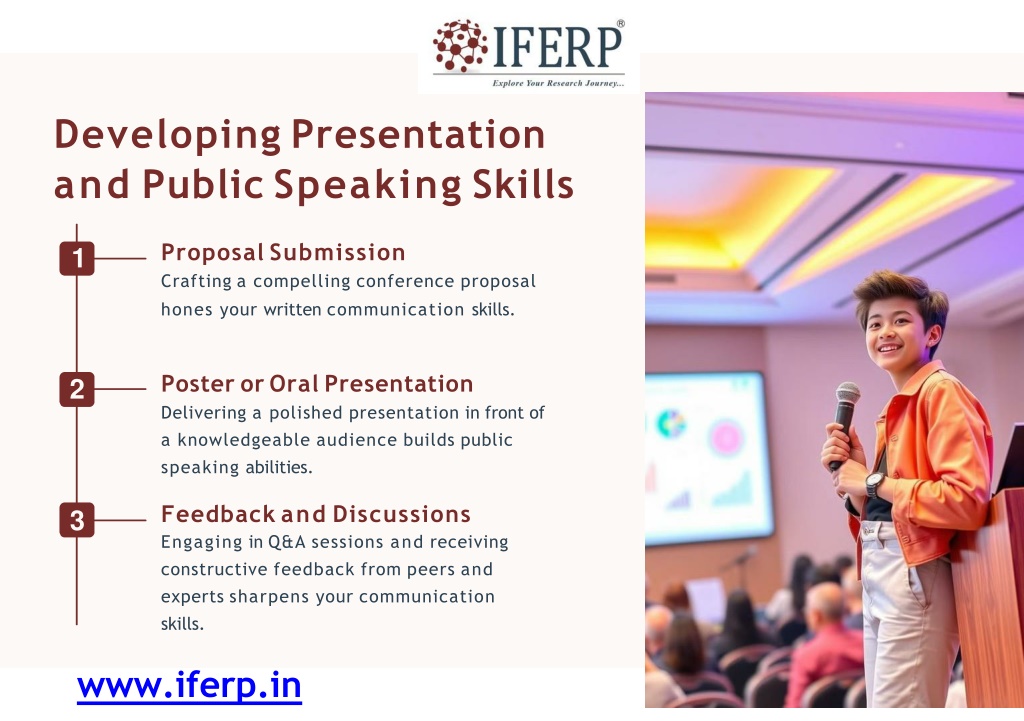 IFERP®
Explore Your Research Journey...

Developing Presentation and Public Speaking Skills

1 Proposal Submission
Crafting a compelling conference proposal hones your written communication skills.

2 Poster or Oral Presentation
Delivering a polished presentation in front of a knowledgeable audience builds public speaking abilities.

3 Feedback and Discussions
Engaging in Q&A sessions and receiving constructive feedback from peers and experts sharpens your communication skills.

www.iferp.in